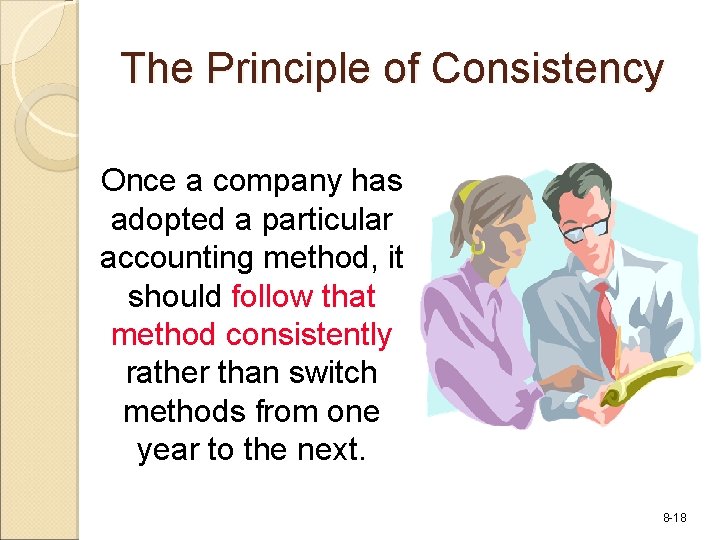 The Principle of Consistency

Once a company has adopted a particular accounting method, it should follow that method consistently rather than switch methods from one year to the next.

8-18